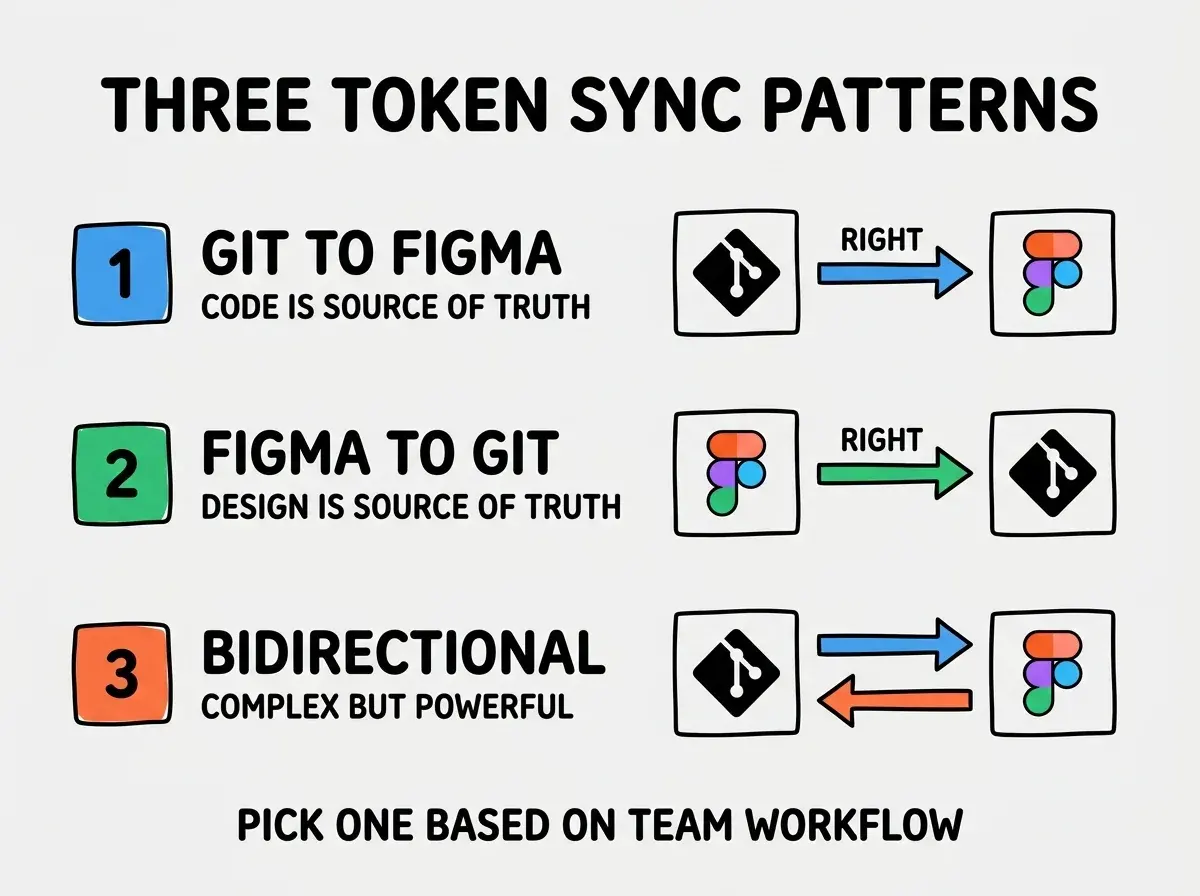 THREE TOKEN SYNC PATTERNS

1 GIT TO FIGMA
CODE IS SOURCE OF TRUTH

RIGHT

2 FIGMA TO GIT
DESIGN IS SOURCE OF TRUTH

RIGHT

3 BIDIRECTIONAL
COMPLEX BUT POWERFUL

PICK ONE BASED ON TEAM WORKFLOW